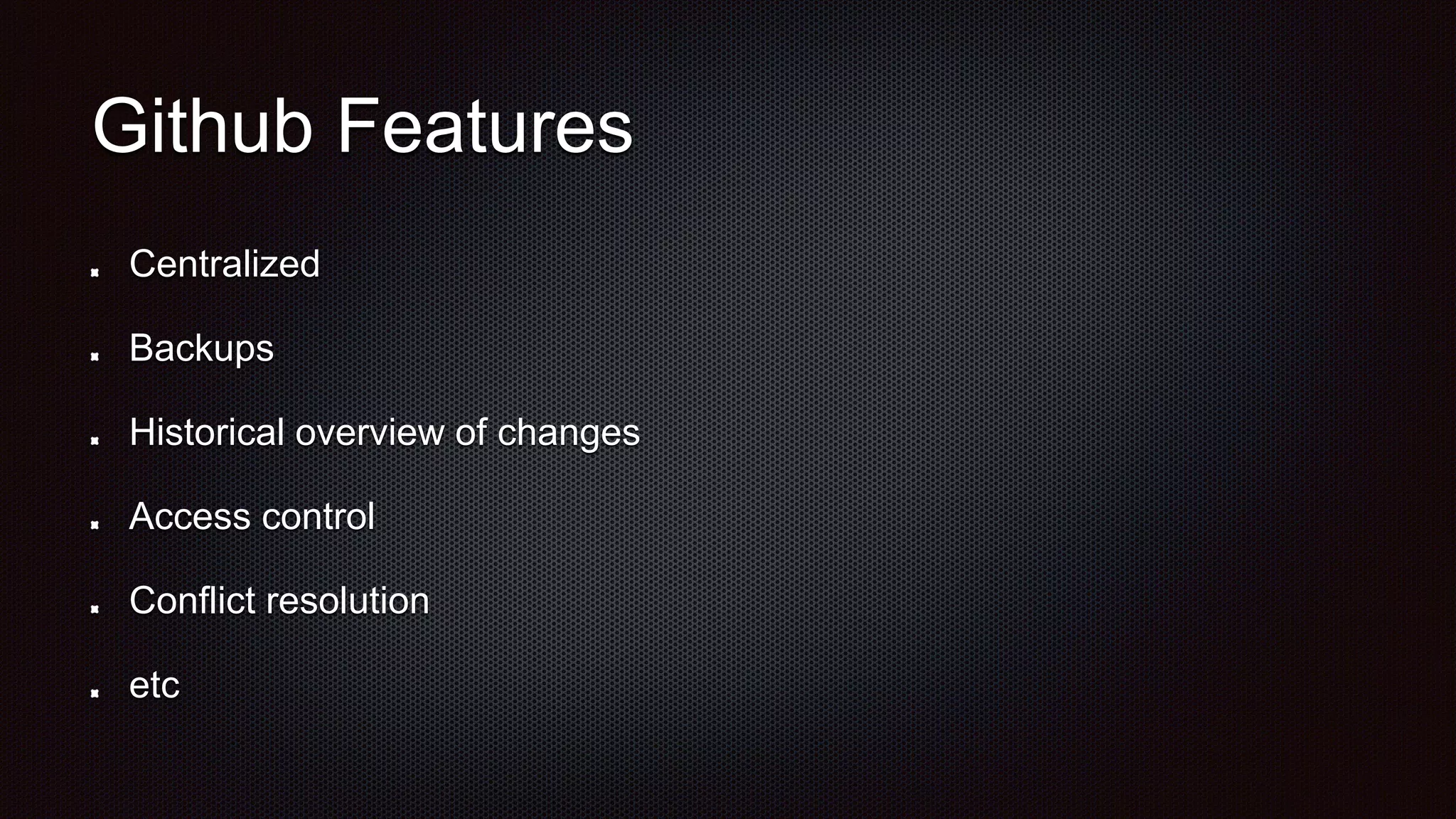 Github Features

- Centralized
- Backups
- Historical overview of changes
- Access control
- Conflict resolution
- etc